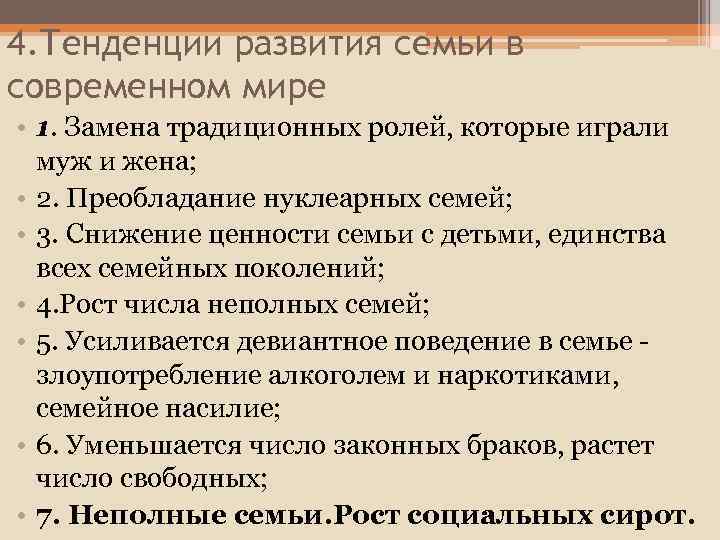 4.Тенденции развития семьи в современном мире

• 1. Замена традиционных ролей, которые играли муж и жена;
• 2. Преобладание нуклеарных семей;
• 3. Снижение ценности семьи с детьми, единства всех семейных поколений;
• 4.Рост числа неполных семей;
• 5. Усиливается девиантное поведение в семье - злоупотребление алкоголем и наркотиками, семейное насилие;
• 6. Уменьшается число законных браков, растет число свободных;
• 7. Неполные семьи.Рост социальных сирот.